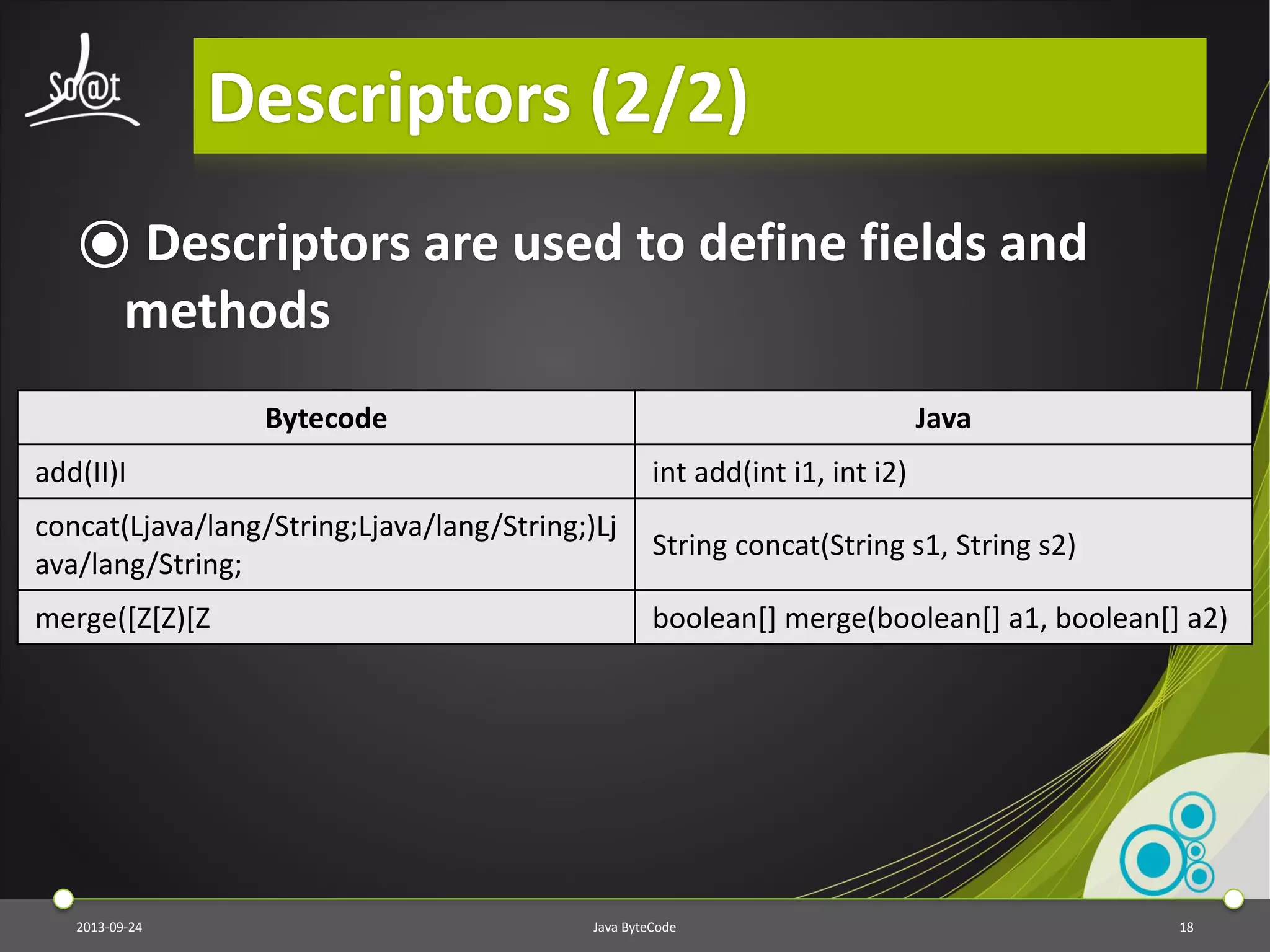 So@t

Descriptors (2/2)

Descriptors are used to define fields and methods

| Bytecode | Java |
|---|---|
| add(II)I | int add(int i1, int i2) |
| concat(Ljava/lang/String;Ljava/lang/String;)Ljava/lang/String; | String concat(String s1, String s2) |
| merge([Z[Z)[Z | boolean[] merge(boolean[] a1, boolean[] a2) |

2013-09-24 Java ByteCode 18